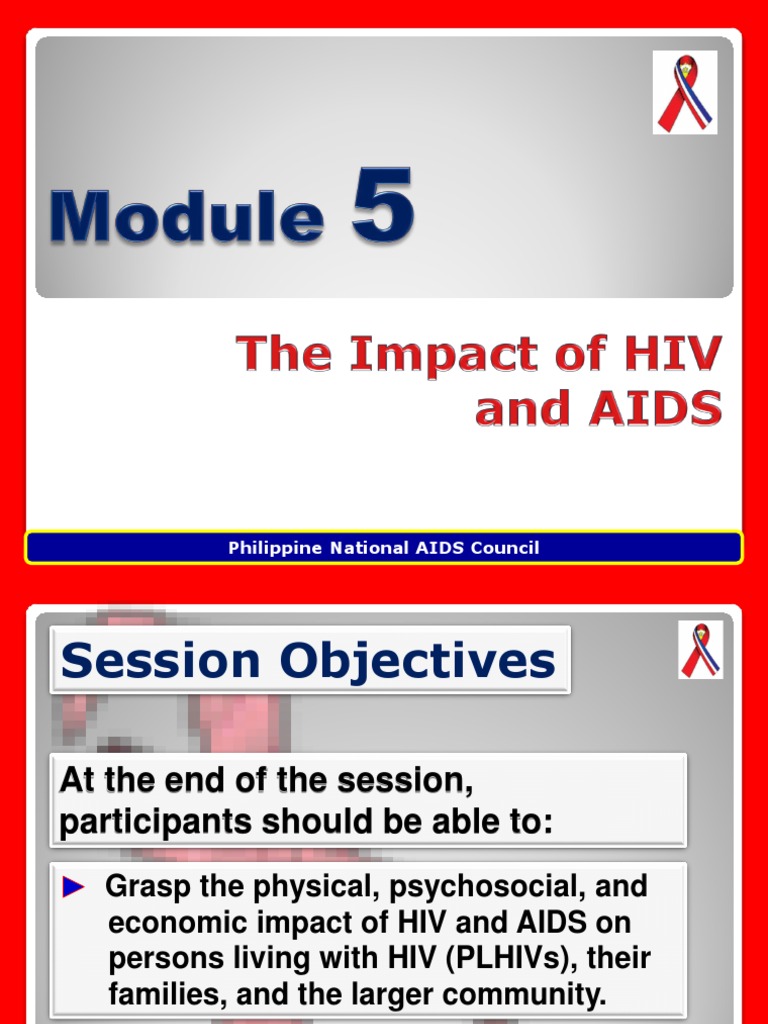 Module 5

The Impact of HIV and AIDS

Philippine National AIDS Council

Session Objectives

At the end of the session, participants should be able to:

► Grasp the physical, psychosocial, and economic impact of HIV and AIDS on persons living with HIV (PLHIVs), their families, and the larger community.